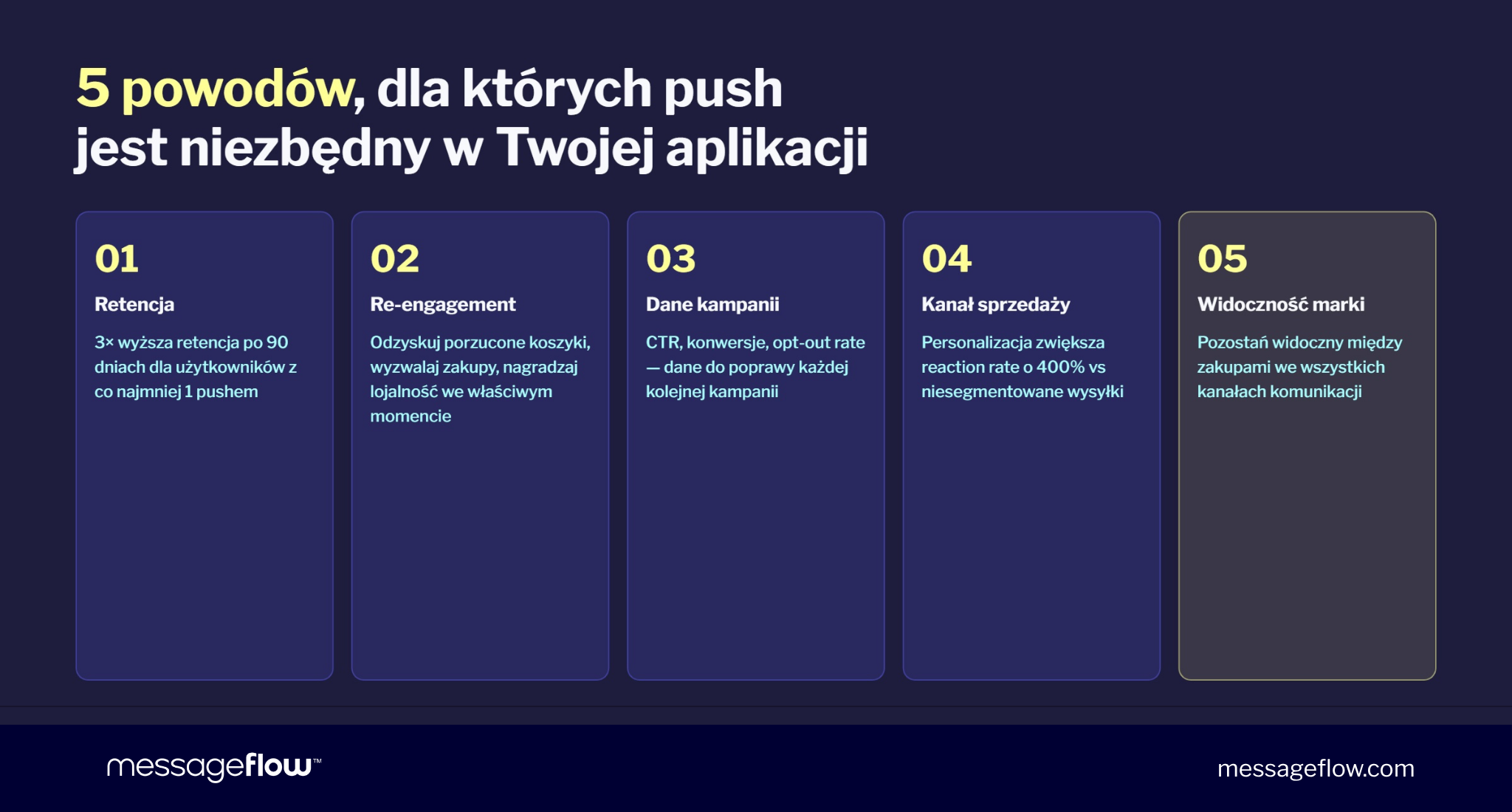 5 powodów, dla których push jest niezbędny w Twojej aplikacji

01
Retencja
3× wyższa retencja po 90 dniach dla użytkowników z co najmniej 1 pushem

02
Re-engagement
Odzyskuj porzucone koszyki, wyzwalaj zakupy, nagradzaj lojalność we właściwym momencie

03
Dane kampanii
CTR, konwersje, opt-out rate — dane do poprawy każdej kolejnej kampanii

04
Kanał sprzedaży
Personalizacja zwiększa reaction rate o 400% vs niesegmentowane wysyłki

05
Widoczność marki
Pozostań widoczny między zakupami we wszystkich kanałach komunikacji

messageflow™

messageflow.com